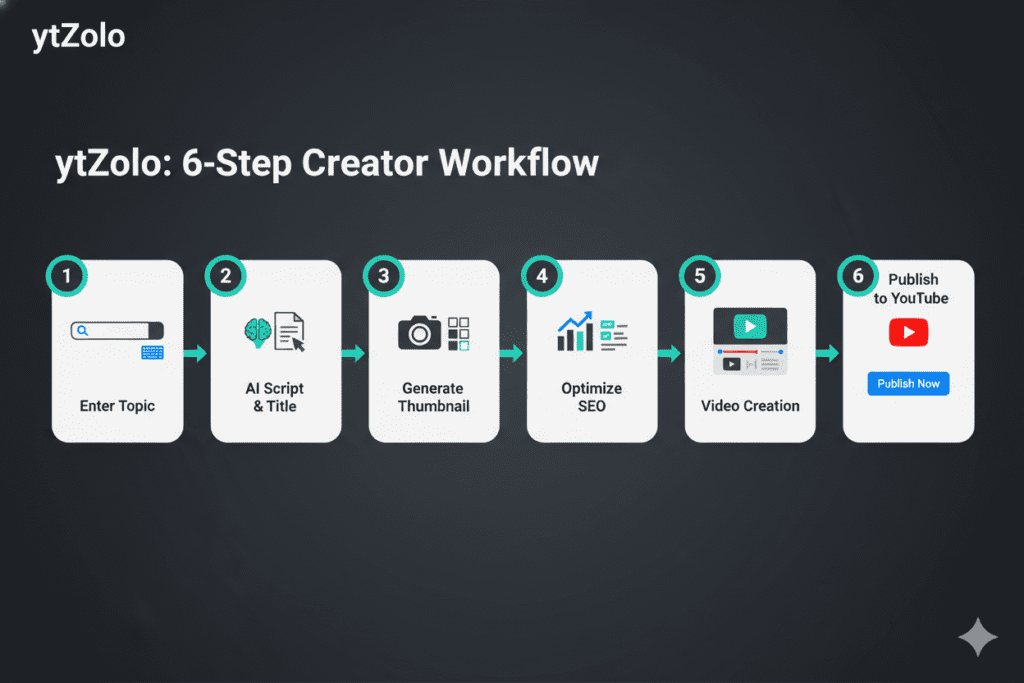 ytZolo

ytZolo: 6-Step Creator Workflow

1
Enter Topic

2
AI Script & Title

3
Generate Thumbnail

4
Optimize SEO

5
Video Creation

6
Publish to YouTube
Publish Now